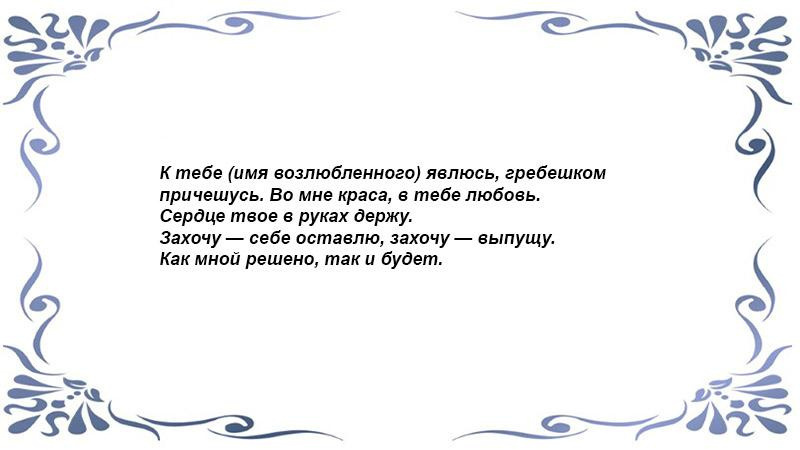 К тебе (имя возлюбленного) явлюсь, гребешком причешусь. Во мне краса, в тебе любовь.
Сердце твое в руках держу.
Захочу — себе оставлю, захочу — выпущу.
Как мной решено, так и будет.